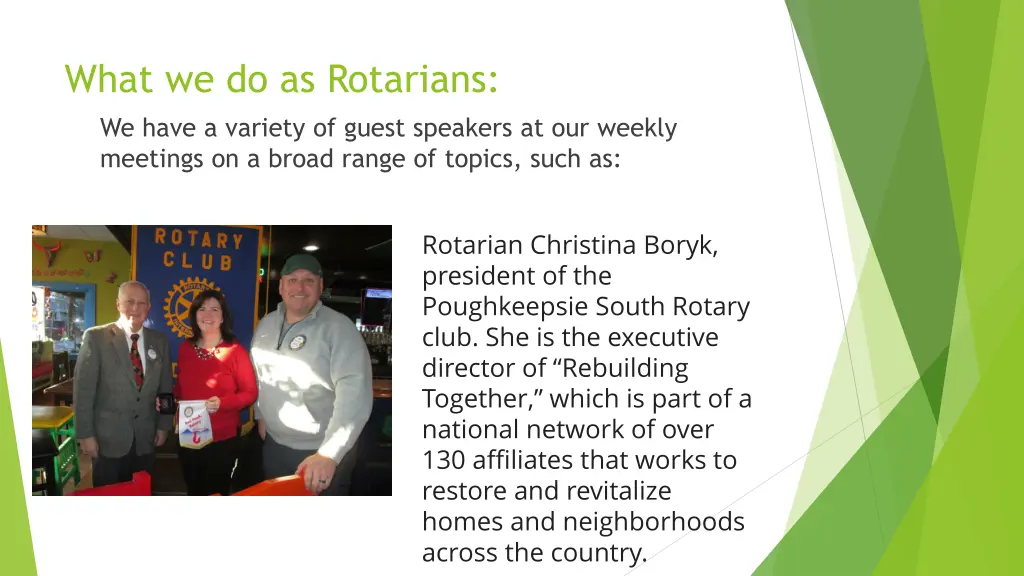 What we do as Rotarians:

We have a variety of guest speakers at our weekly meetings on a broad range of topics, such as:

ROTARY CLUB

Rotarian Christina Boryk, president of the Poughkeepsie South Rotary club. She is the executive director of “Rebuilding Together,” which is part of a national network of over 130 affiliates that works to restore and revitalize homes and neighborhoods across the country.